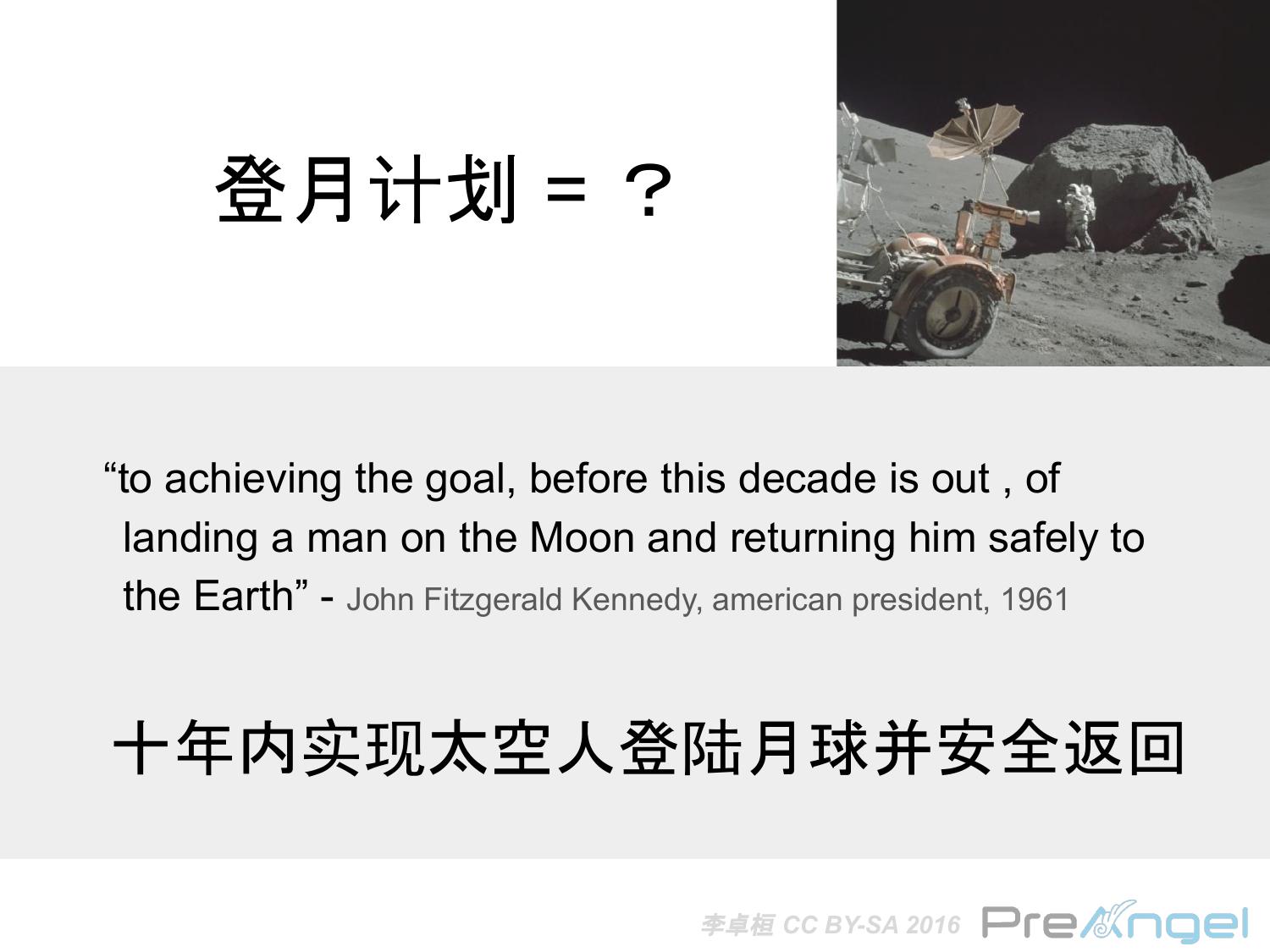 登月计划 = ？

“to achieving the goal, before this decade is out , of landing a man on the Moon and returning him safely to the Earth” - John Fitzgerald Kennedy, american president, 1961

十年内实现太空人登陆月球并安全返回

李卓桓 CC BY-SA 2016 PreAngel